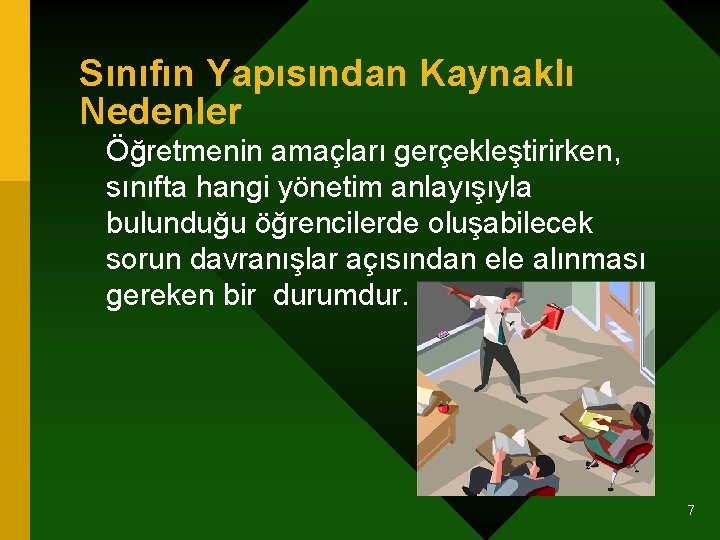 Sınıfın Yapısından Kaynaklı Nedenler

Öğretmenin amaçları gerçekleştirirken, sınıfta hangi yönetim anlayışıyla bulunduğu öğrencilerde oluşabilecek sorun davranışlar açısından ele alınması gereken bir durumdur.

7